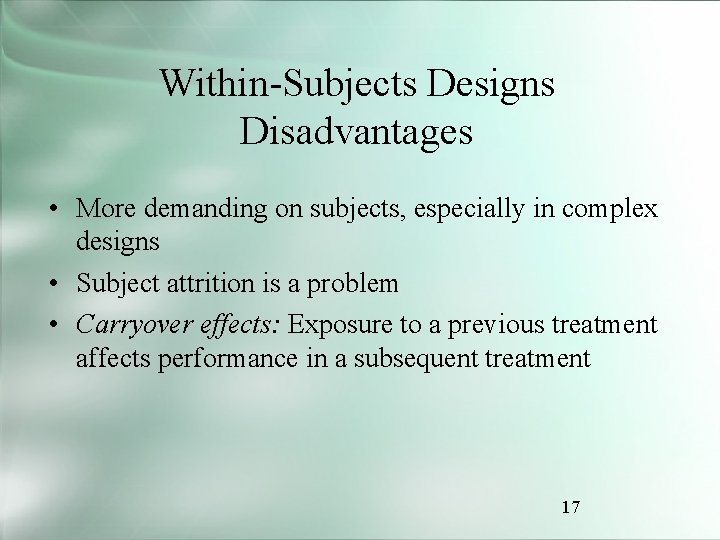 Within-Subjects Designs
Disadvantages

• More demanding on subjects, especially in complex designs
• Subject attrition is a problem
• Carryover effects: Exposure to a previous treatment affects performance in a subsequent treatment

17